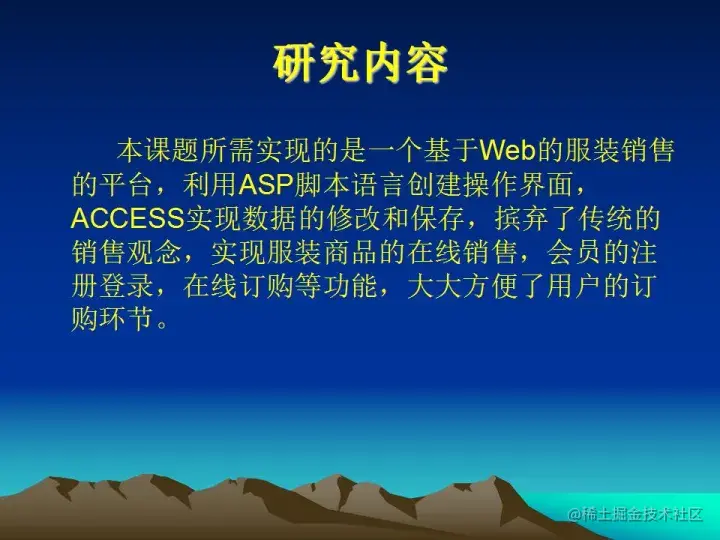 研究内容

本课题所需实现的是一个基于Web的服装销售的平台，利用ASP脚本语言创建操作界面，ACCESS实现数据的修改和保存，摈弃了传统的销售观念，实现服装商品的在线销售，会员的注册登录，在线订购等功能，大大方便了用户的订购环节。

@稀土掘金技术社区